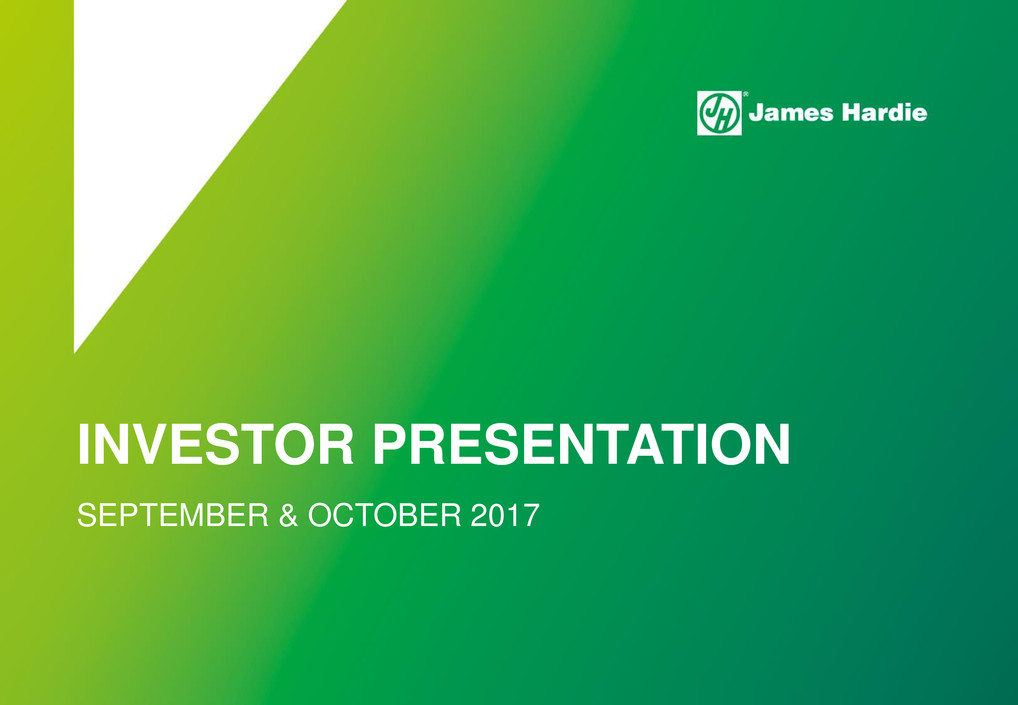 JH® James Hardie

INVESTOR PRESENTATION

SEPTEMBER & OCTOBER 2017